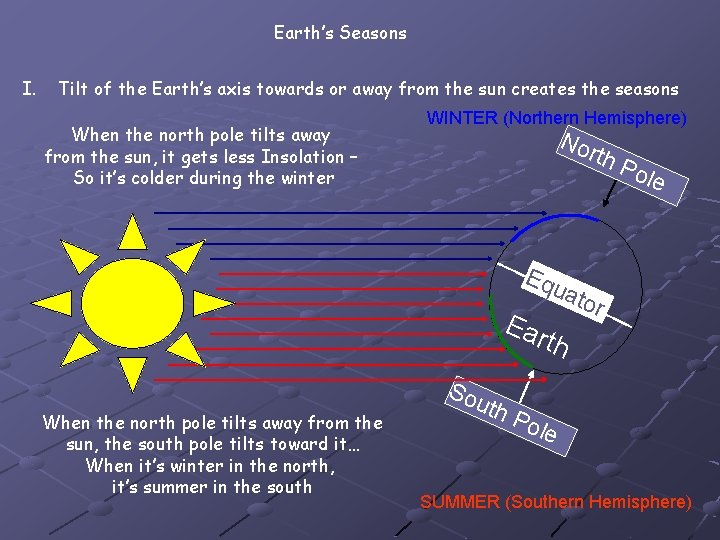 Earth's Seasons

I. Tilt of the Earth's axis towards or away from the sun creates the seasons

WINTER (Northern Hemisphere)

When the north pole tilts away from the sun, it gets less Insolation – So it's colder during the winter

North Pole

Equator

Earth

South Pole

When the north pole tilts away from the sun, the south pole tilts toward it… When it's winter in the north, it's summer in the south

SUMMER (Southern Hemisphere)